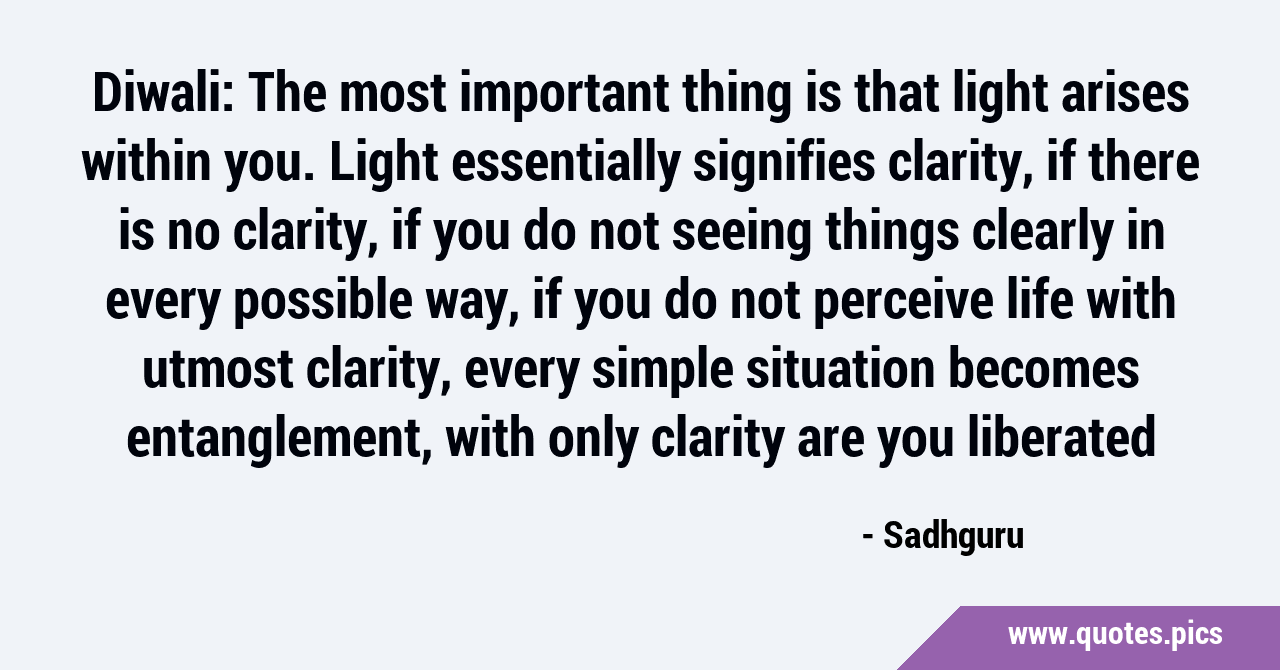 Diwali: The most important thing is that light arises within you. Light essentially signifies clarity, if there is no clarity, if you do not seeing things clearly in every possible way, if you do not perceive life with utmost clarity, every simple situation becomes entanglement, with only clarity are you liberated

- Sadhguru

www.quotes.pics